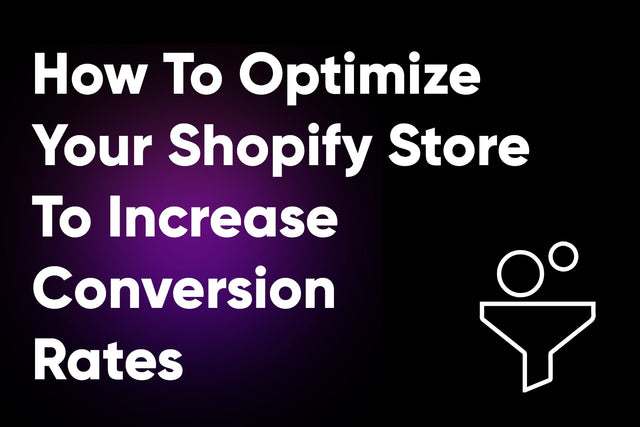 How To Optimize Your Shopify Store To Increase Conversion Rates